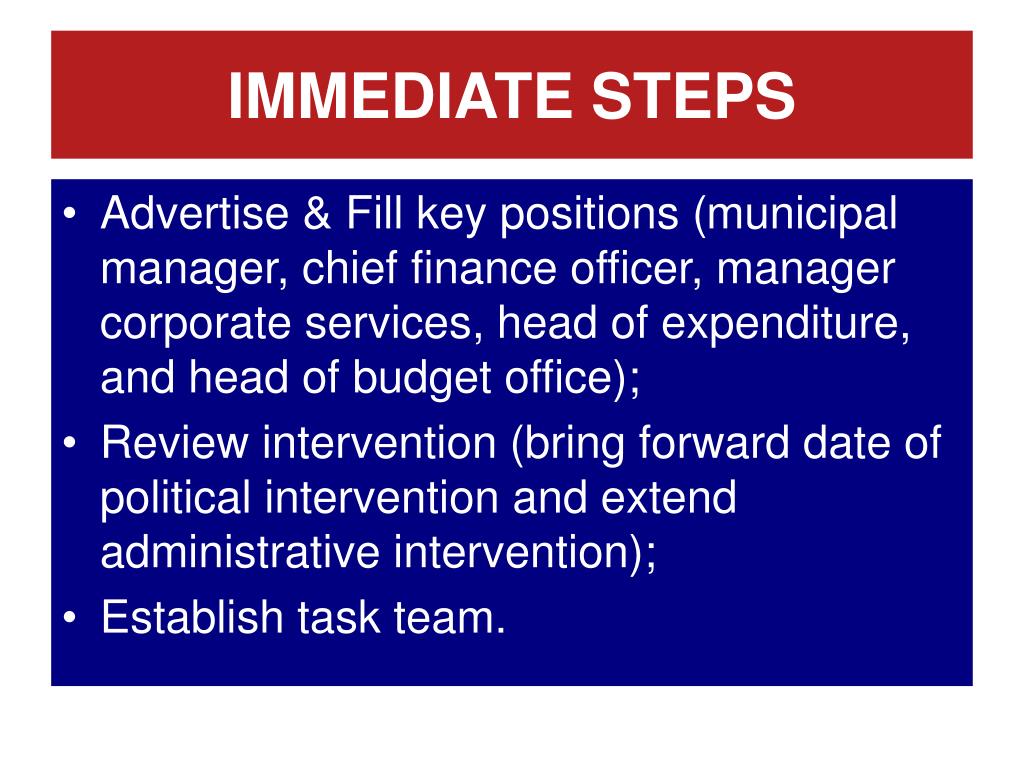 IMMEDIATE STEPS

• Advertise & Fill key positions (municipal manager, chief finance officer, manager corporate services, head of expenditure, and head of budget office);
• Review intervention (bring forward date of political intervention and extend administrative intervention);
• Establish task team.